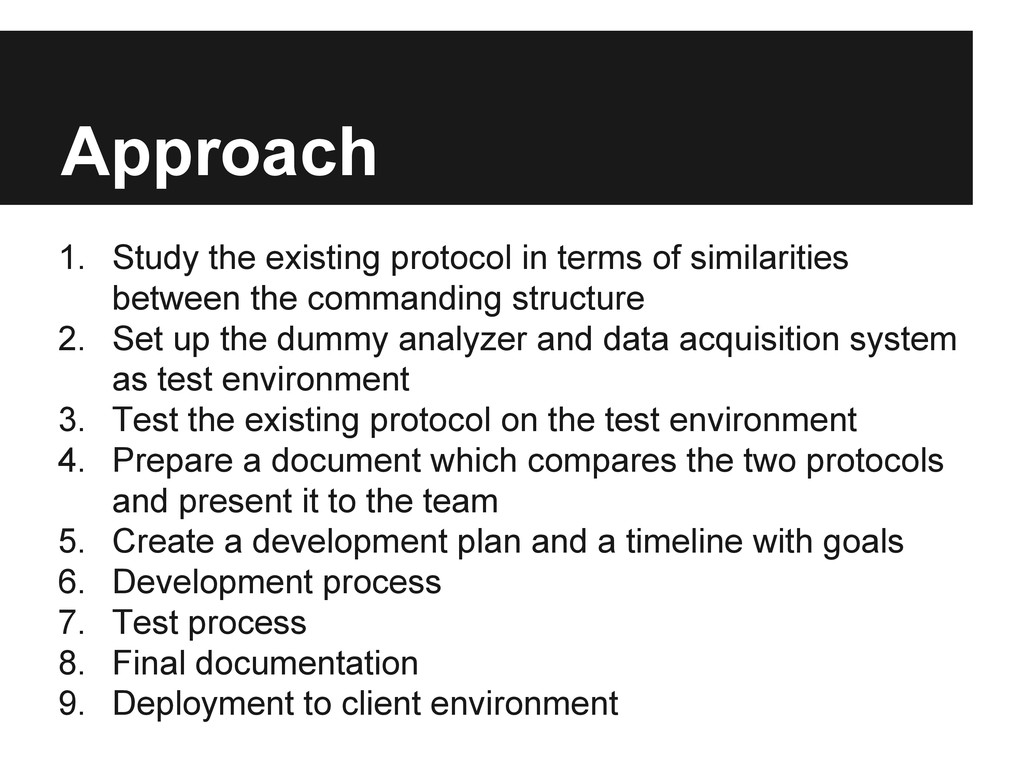 Approach

1. Study the existing protocol in terms of similarities between the commanding structure
2. Set up the dummy analyzer and data acquisition system as test environment
3. Test the existing protocol on the test environment
4. Prepare a document which compares the two protocols and present it to the team
5. Create a development plan and a timeline with goals
6. Development process
7. Test process
8. Final documentation
9. Deployment to client environment